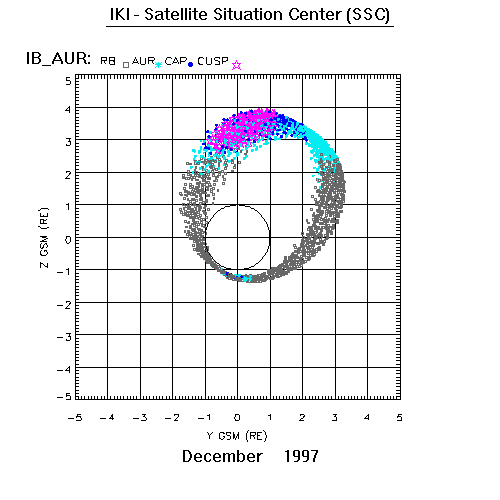 IKI - Satellite Situation Center (SSC)

IB_AUR: RB AUR CAP CUSP

5
4
3
2
1
0
−1
−2
−3
−4
−5

Z GSM (RE)

−5 −4 −3 −2 −1 0 1 2 3 4 5

Y GSM (RE)

December 1997